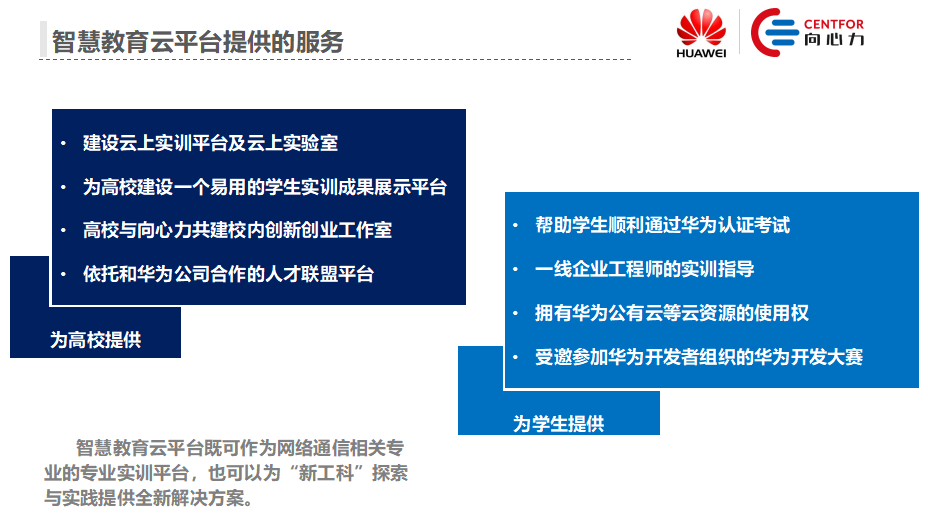 智慧教育云平台提供的服务

HUAWEI

CENTFOR 向心力

• 建设云上实训平台及云上实验室
• 为高校建设一个易用的学生实训成果展示平台
• 高校与向心力共建校内创新创业工作室
• 依托和华为公司合作的人才联盟平台

为高校提供

• 帮助学生顺利通过华为认证考试
• 一线企业工程师的实训指导
• 拥有华为公有云等云资源的使用权
• 受邀参加华为开发者组织的华为开发大赛

为学生提供

智慧教育云平台既可作为网络通信相关专业的专业实训平台，也可以为“新工科”探索与实践提供全新解决方案。